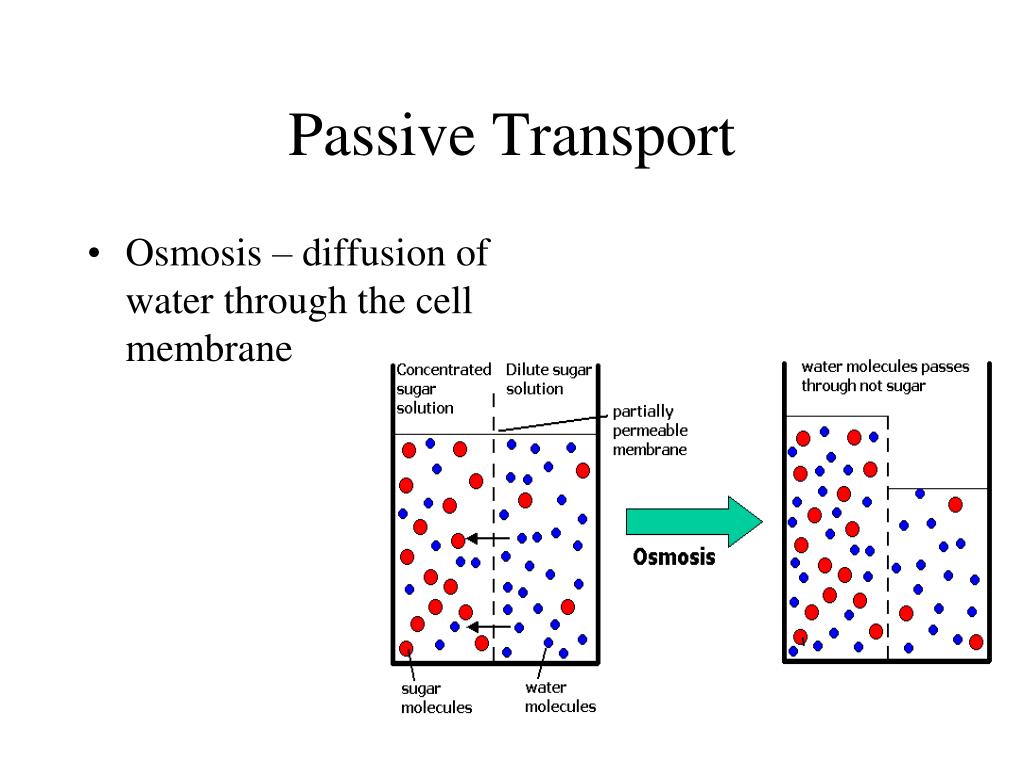 Passive Transport

• Osmosis – diffusion of water through the cell membrane

Concentrated sugar solution

Dilute sugar solution

partially permeable membrane

Osmosis

water molecules passes through not sugar

sugar molecules

water molecules